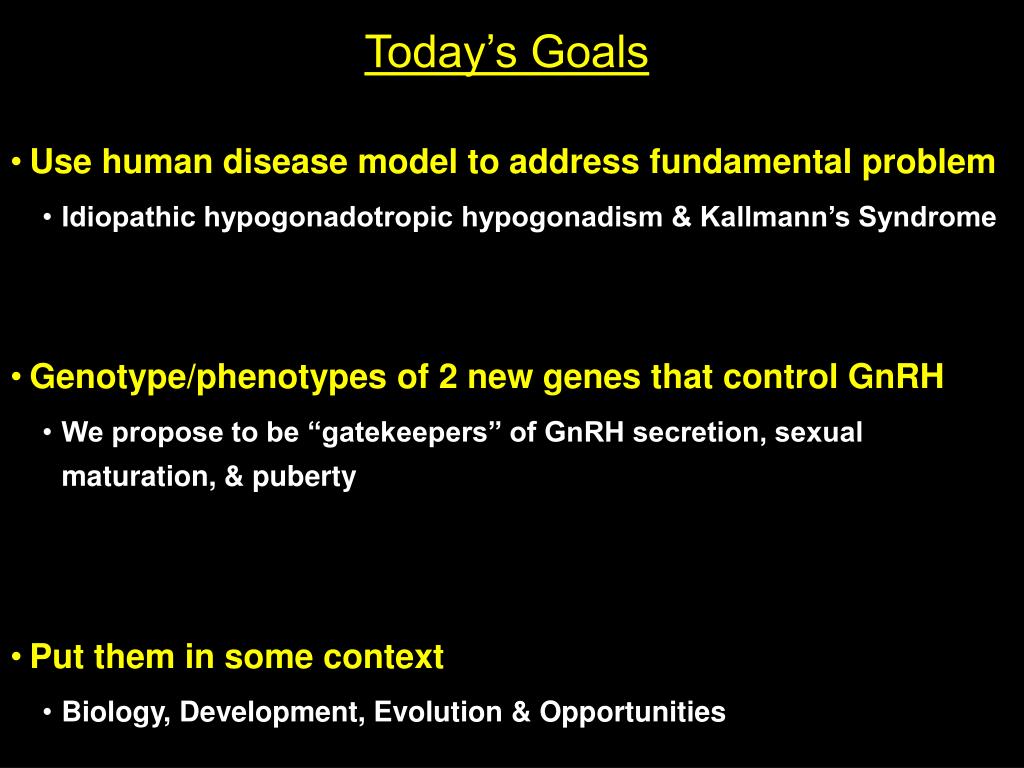 Today’s Goals

• Use human disease model to address fundamental problem

• Idiopathic hypogonadotropic hypogonadism & Kallmann’s Syndrome

• Genotype/phenotypes of 2 new genes that control GnRH

• We propose to be “gatekeepers” of GnRH secretion, sexual maturation, & puberty

• Put them in some context

• Biology, Development, Evolution & Opportunities